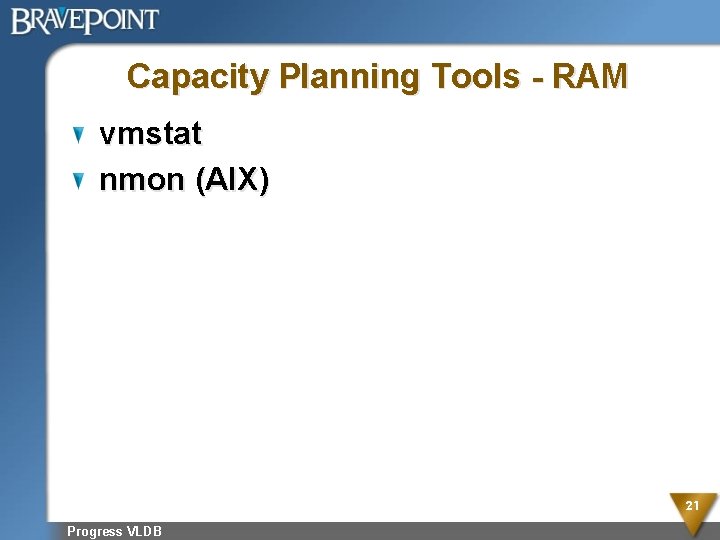 BRAVEPOINT

Capacity Planning Tools - RAM

vmstat

nmon (AIX)

21

Progress VLDB